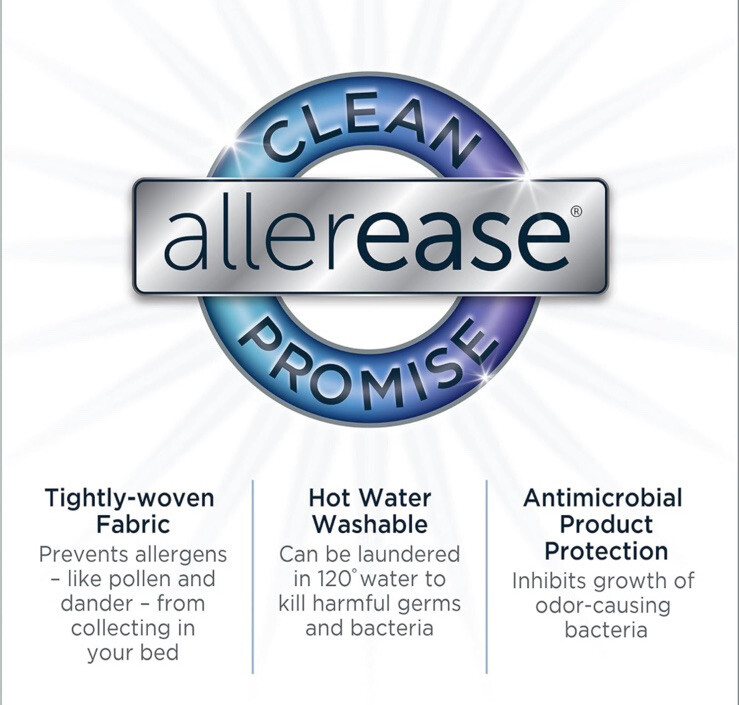 CLEAN

allerease®

PROMISE

Tightly-woven Fabric
Prevents allergens – like pollen and dander – from collecting in your bed

Hot Water Washable
Can be laundered in 120° water to kill harmful germs and bacteria

Antimicrobial Product Protection
Inhibits growth of odor-causing bacteria